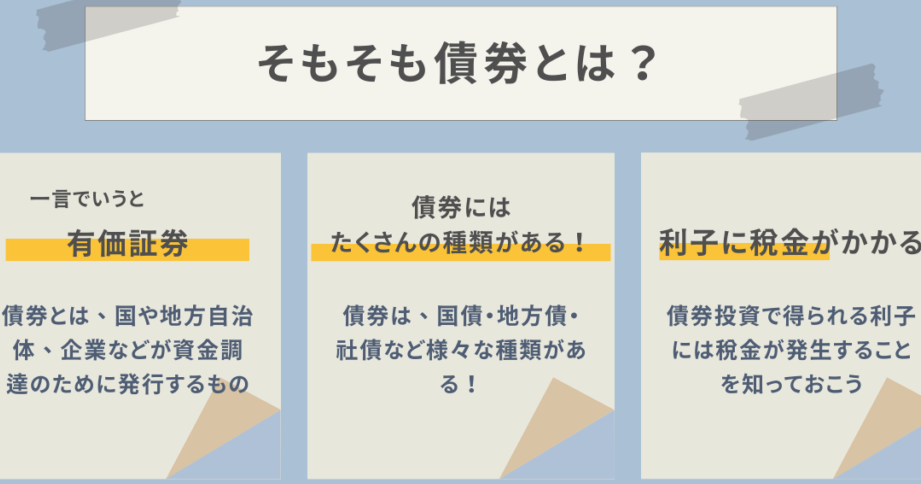 そもそも債券とは？

一言でいうと
有価証券

債券とは、国や地方自治体、企業などが資金調達のために発行するもの

債券には
たくさんの種類がある！

債券は、国債･地方債･社債など様々な種類がある！

利子に税金がかかる

債券投資で得られる利子には税金が発生することを知っておこう